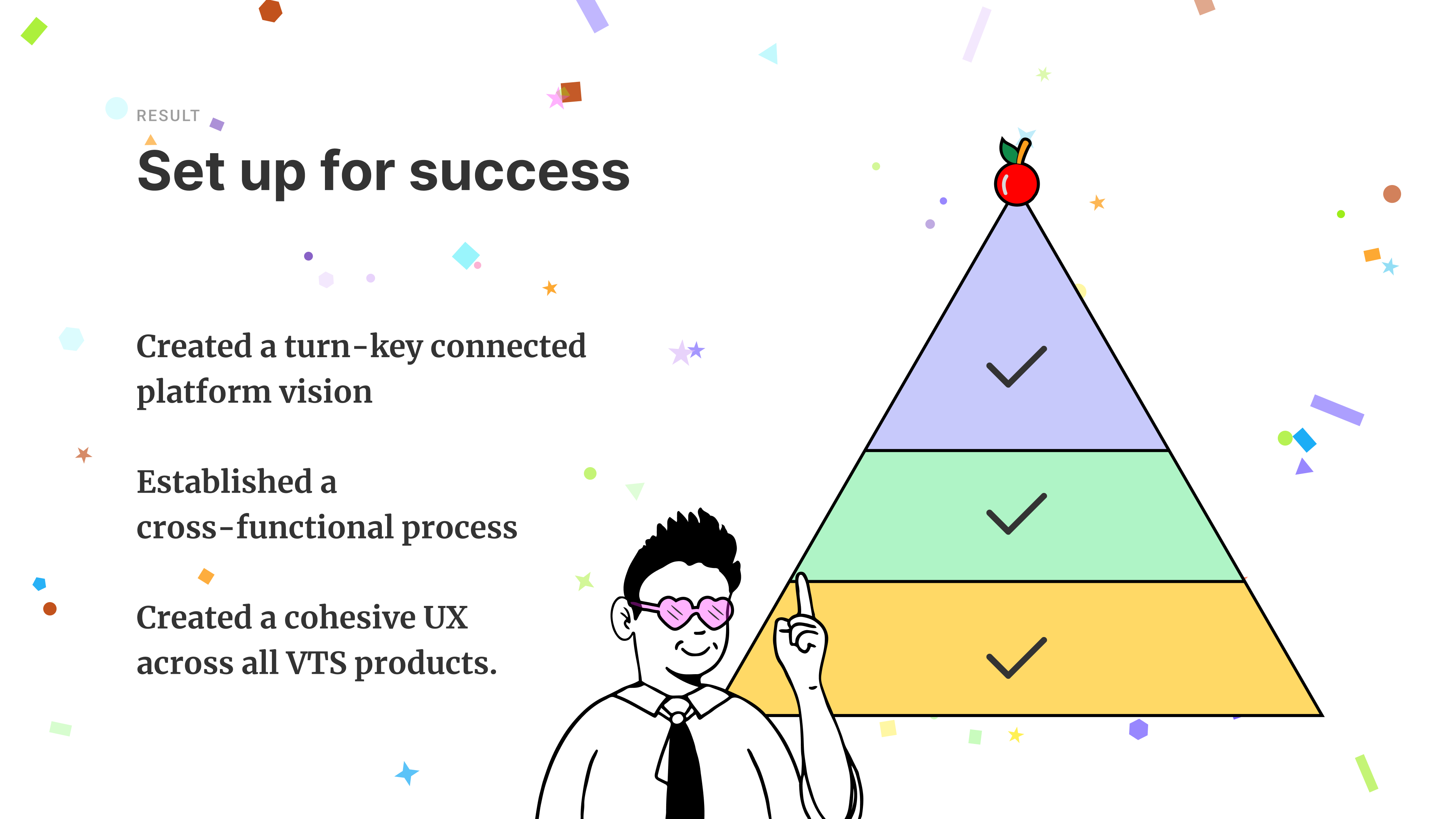 RESULT

Set up for success

Created a turn-key connected platform vision

Established a cross-functional process

Created a cohesive UX across all VTS products.